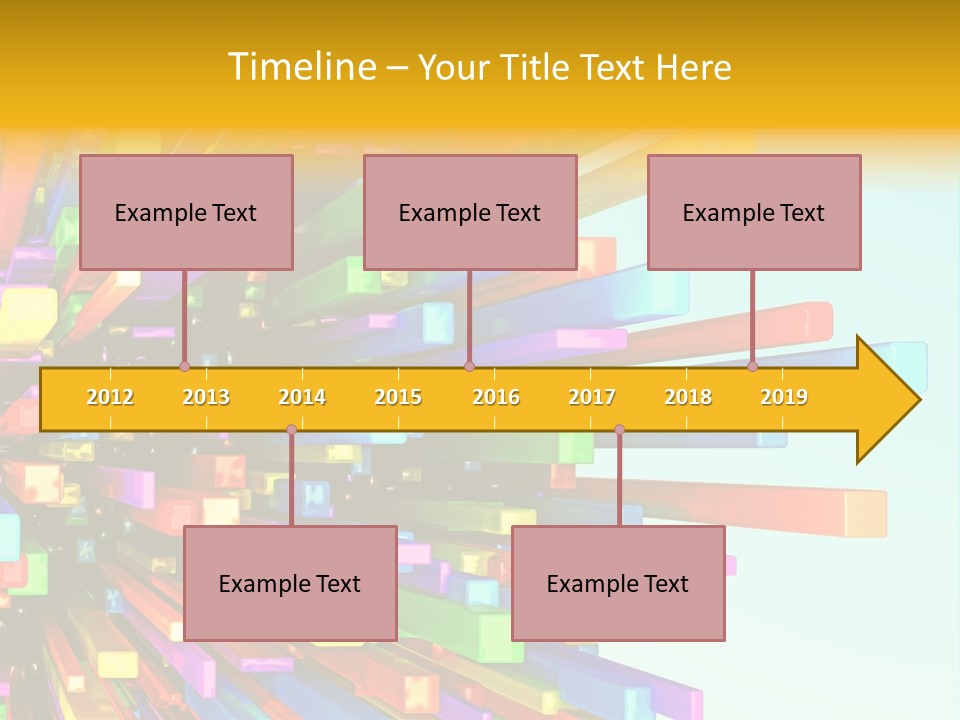 Timeline – Your Title Text Here

Example Text

Example Text

Example Text

2012 2013 2014 2015 2016 2017 2018 2019

Example Text

Example Text